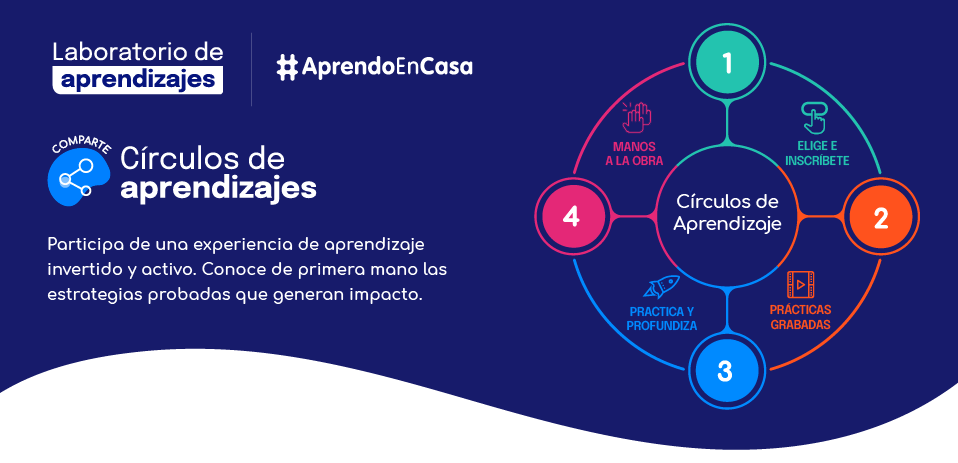 Laboratorio de aprendizajes

#AprendoEnCasa

COMPARTE

Círculos de aprendizajes

Participa de una experiencia de aprendizaje invertido y activo. Conoce de primera mano las estrategias probadas que generan impacto.

1

ELIGE E INSCRÍBETE

2

PRÁCTICAS GRABADAS

3

PRACTICA Y PROFUNDIZA

4

MANOS A LA OBRA

Círculos de Aprendizaje